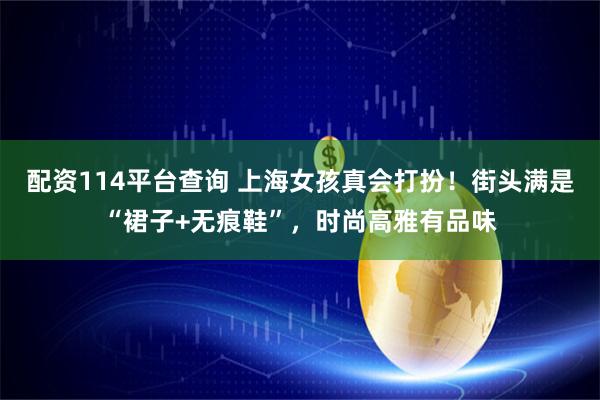 $

配资114平台查询 上海女孩真会打扮！街头满是“裙子+无痕鞋”，时尚高雅有品味